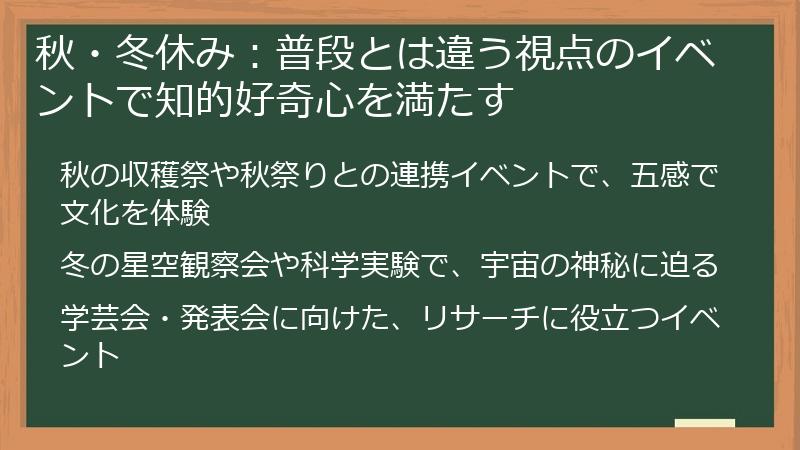 秋・冬休み：普段とは違う視点のイベントで知的好奇心を満たす

秋の収穫祭や秋祭りとの連携イベントで、五感で文化を体験

冬の星空観察会や科学実験で、宇宙の神秘に迫る

学芸会・発表会に向けた、リサーチに役立つイベント